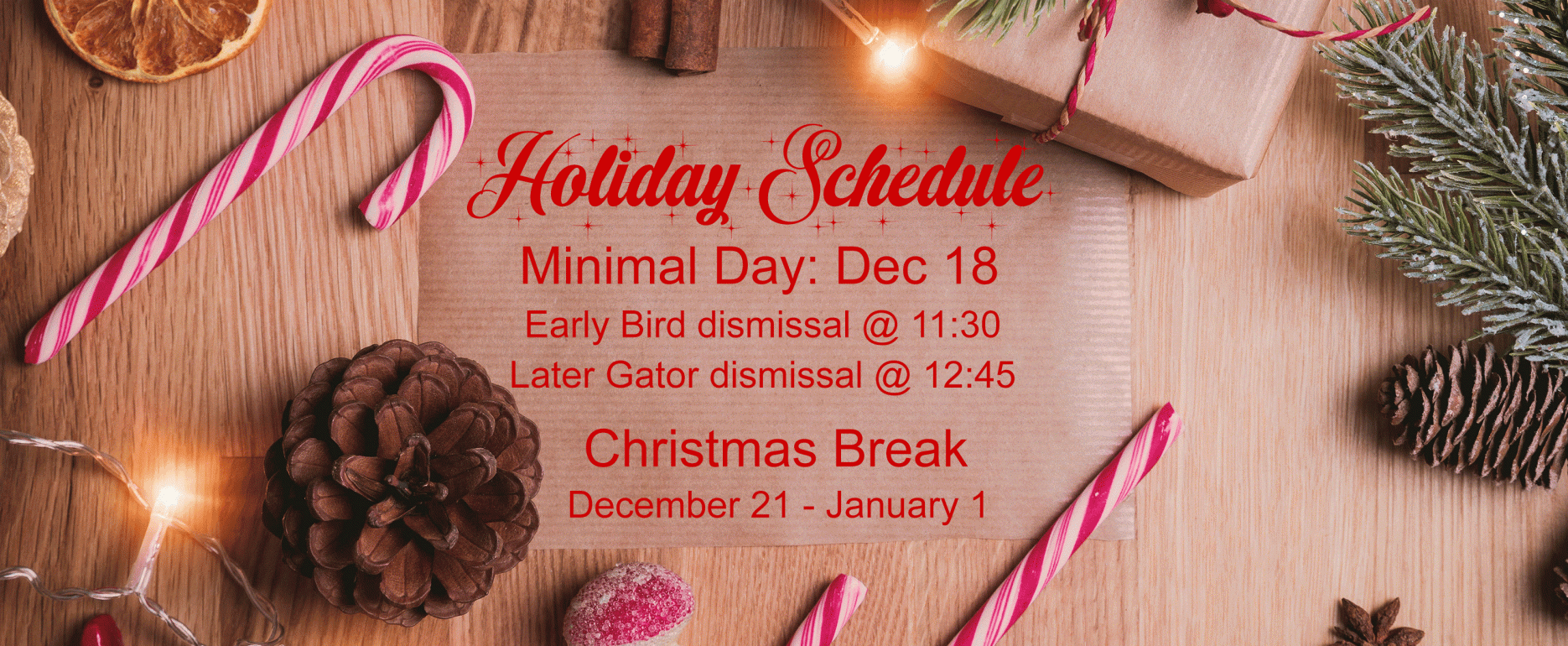 Holiday Schedule

Minimal Day: Dec 18

Early Bird dismissal @ 11:30

Later Gator dismissal @ 12:45

Christmas Break

December 21 - January 1